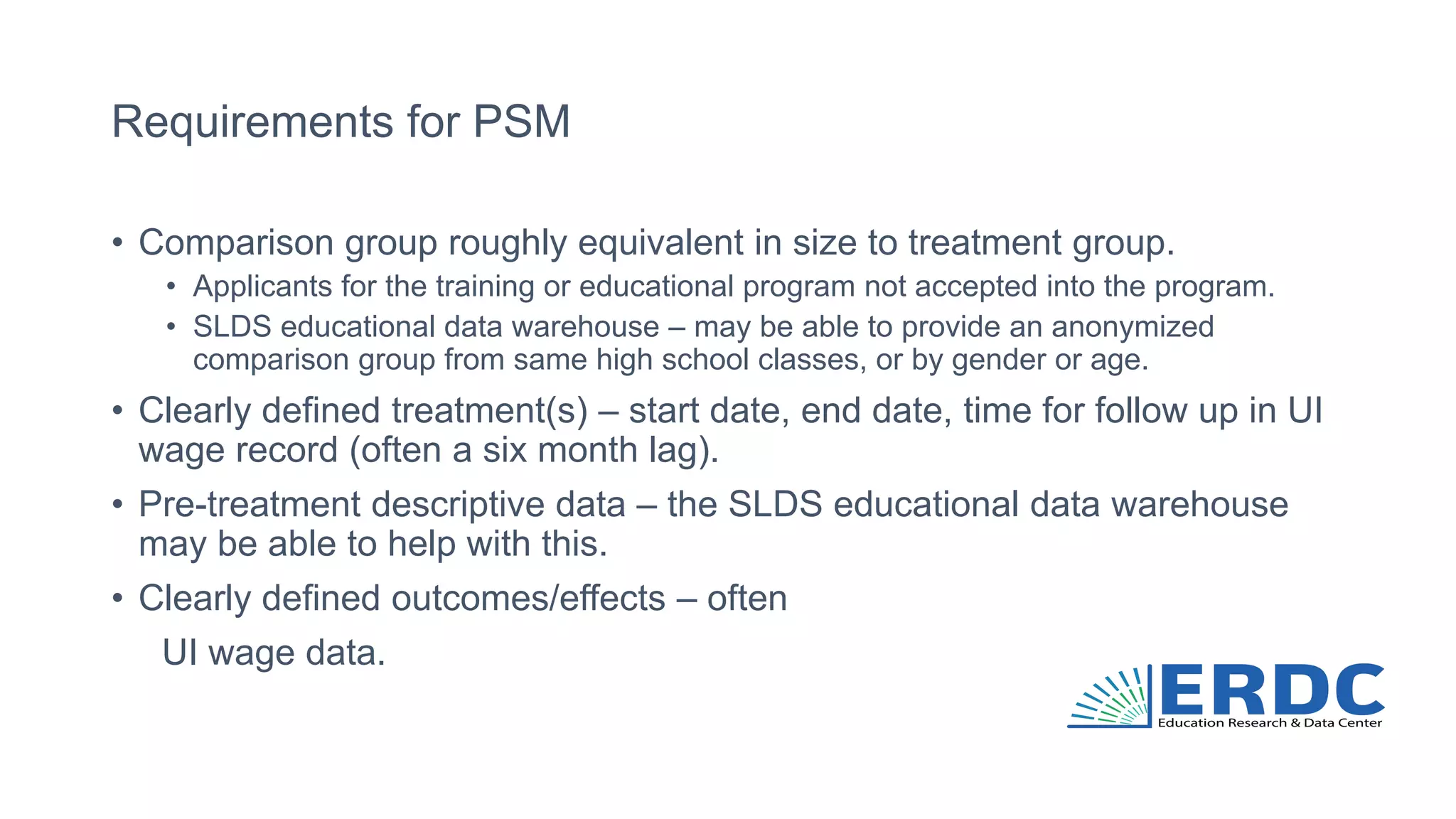 Requirements for PSM

• Comparison group roughly equivalent in size to treatment group.
  • Applicants for the training or educational program not accepted into the program.
  • SLDS educational data warehouse – may be able to provide an anonymized comparison group from same high school classes, or by gender or age.
• Clearly defined treatment(s) – start date, end date, time for follow up in UI wage record (often a six month lag).
• Pre-treatment descriptive data – the SLDS educational data warehouse may be able to help with this.
• Clearly defined outcomes/effects – often

UI wage data.

ERDC
Education Research & Data Center